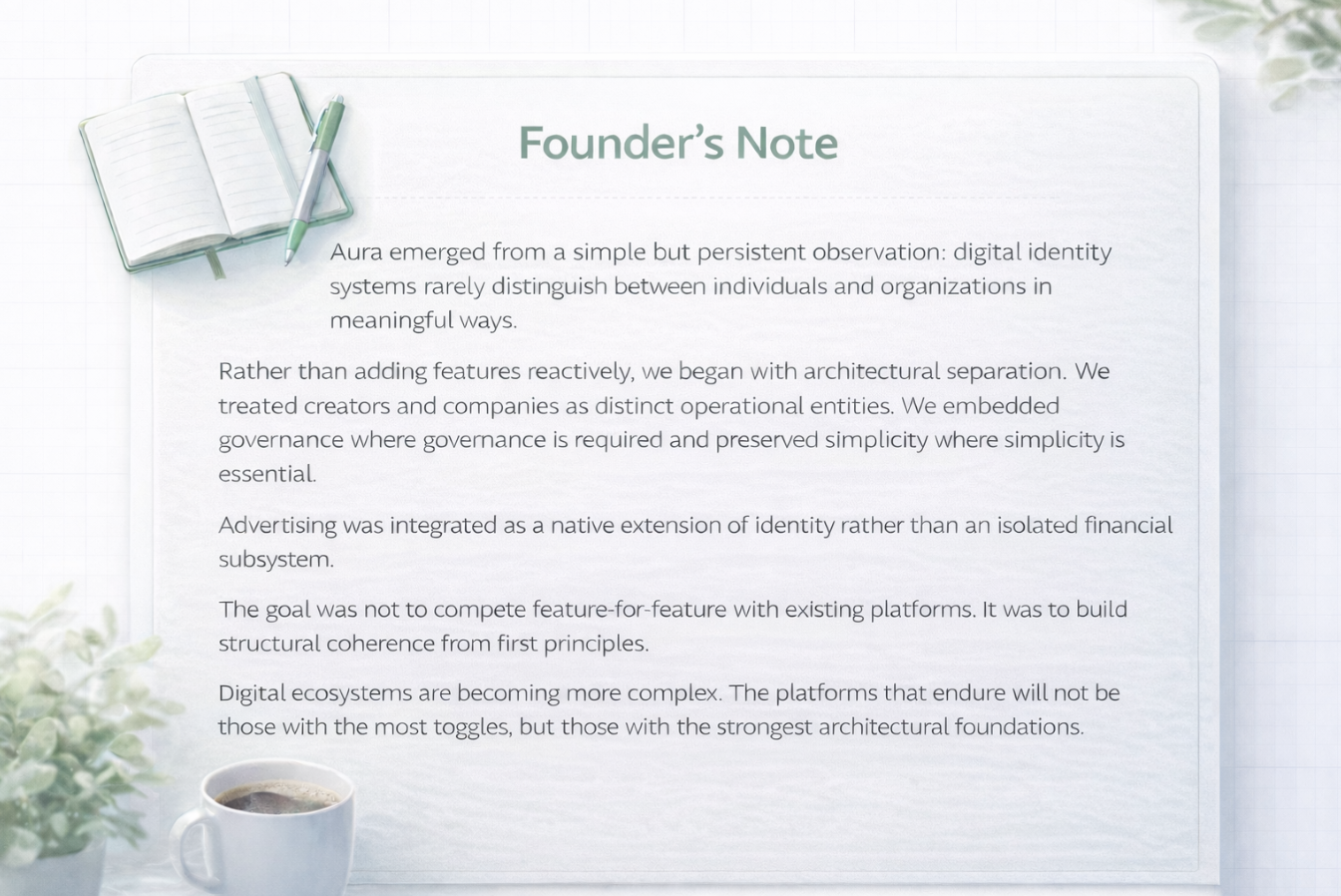 Founder's Note

Aura emerged from a simple but persistent observation: digital identity systems rarely distinguish between individuals and organizations in meaningful ways.

Rather than adding features reactively, we began with architectural separation. We treated creators and companies as distinct operational entities. We embedded governance where governance is required and preserved simplicity where simplicity is essential.

Advertising was integrated as a native extension of identity rather than an isolated financial subsystem.

The goal was not to compete feature-for-feature with existing platforms. It was to build structural coherence from first principles.

Digital ecosystems are becoming more complex. The platforms that endure will not be those with the most toggles, but those with the strongest architectural foundations.